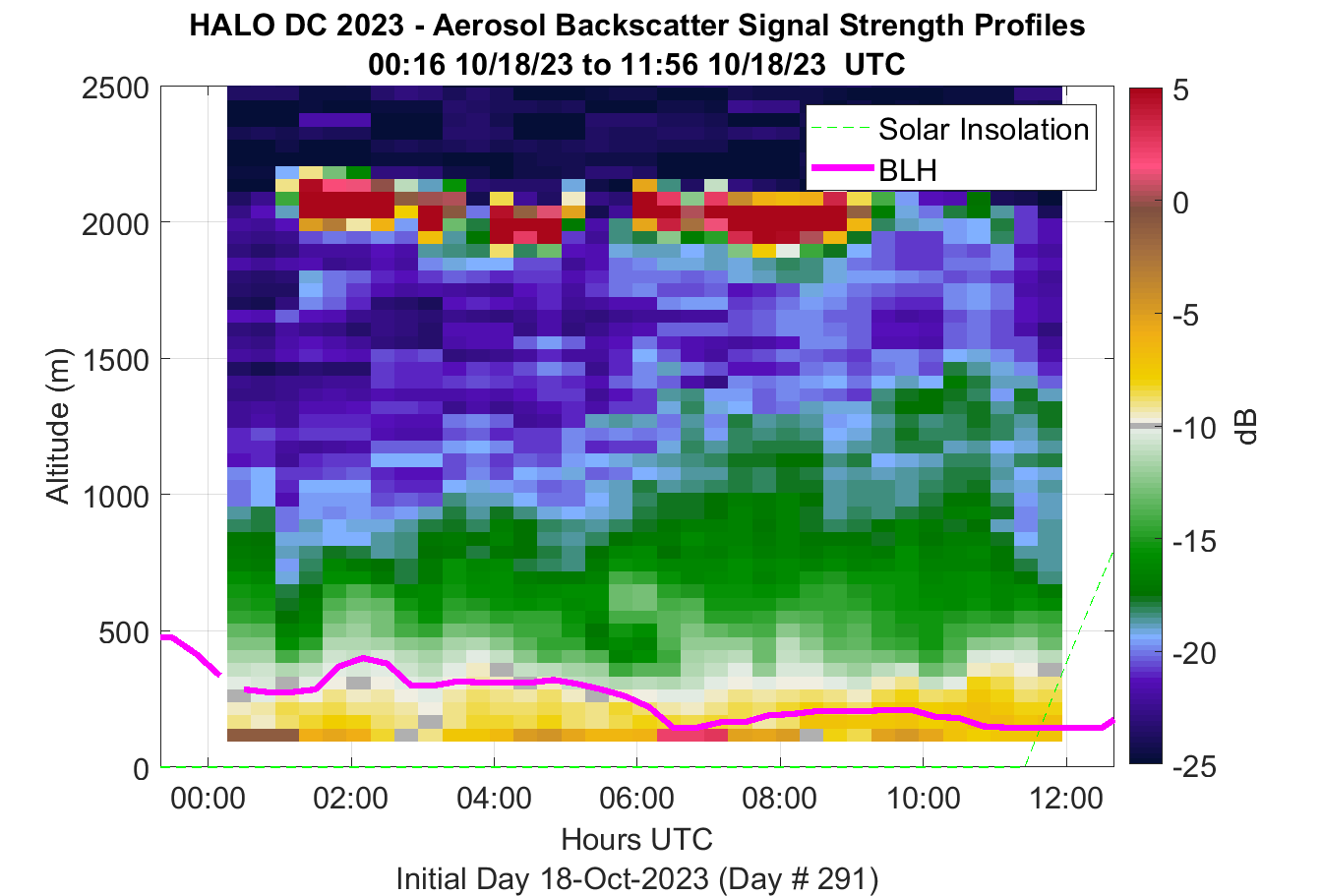 HALO DC 2023 - Aerosol Backscatter Signal Strength Profiles
00:16 10/18/23 to 11:56 10/18/23 UTC

Solar Insolation
BLH

Altitude (m)
2500
2000
1500
1000
500
0

00:00
02:00
04:00
06:00
08:00
10:00
12:00

Hours UTC
Initial Day 18-Oct-2023 (Day # 291)

5
0
-5
-10
-15
-20
-25
dB